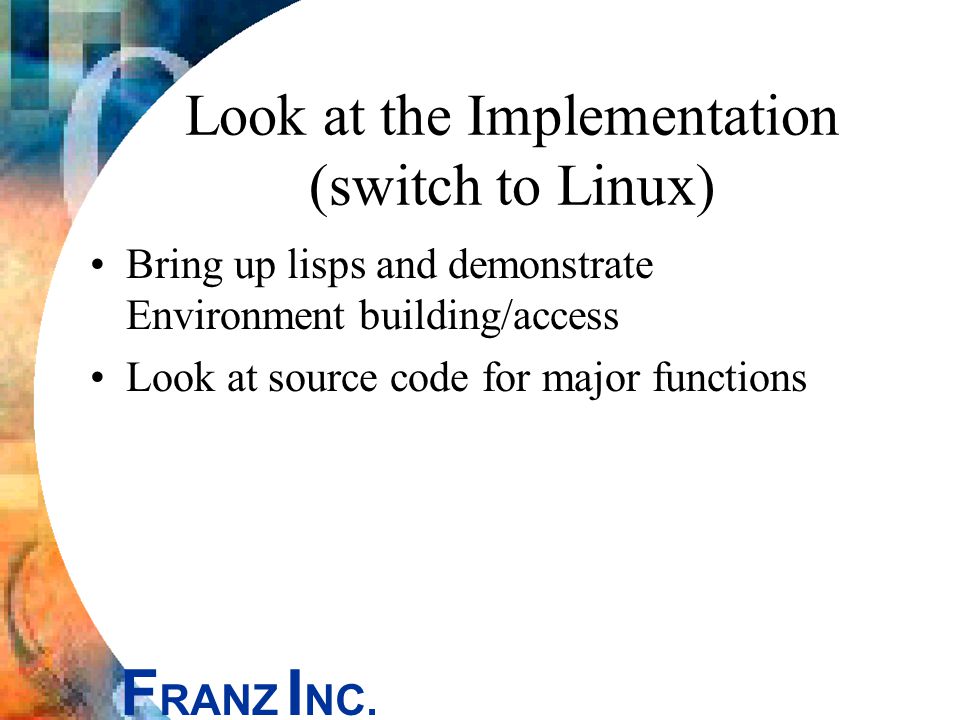 Look at the Implementation (switch to Linux)

• Bring up lisps and demonstrate Environment building/access
• Look at source code for major functions

FRANZ INC.